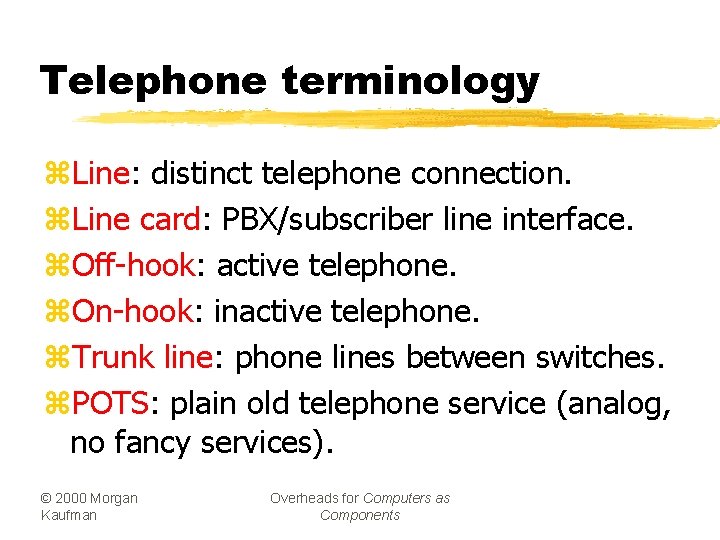 Telephone terminology

⌘Line: distinct telephone connection.
⌘Line card: PBX/subscriber line interface.
⌘Off-hook: active telephone.
⌘On-hook: inactive telephone.
⌘Trunk line: phone lines between switches.
⌘POTS: plain old telephone service (analog, no fancy services).

© 2000 Morgan Kaufman

Overheads for Computers as Components